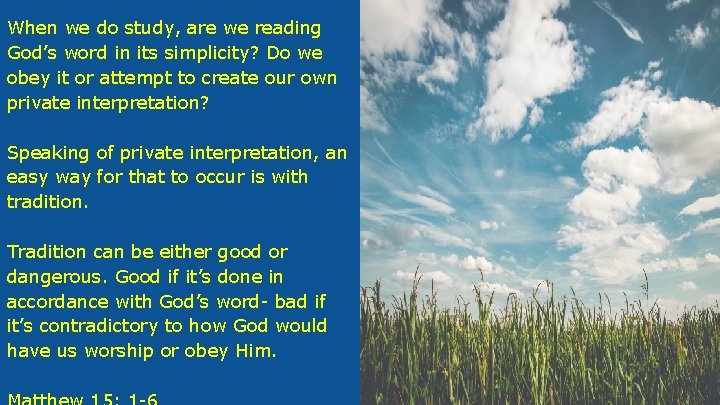 When we do study, are we reading God's word in its simplicity? Do we obey it or attempt to create our own private interpretation?

Speaking of private interpretation, an easy way for that to occur is with tradition.

Tradition can be either good or dangerous. Good if it's done in accordance with God's word- bad if it's contradictory to how God would have us worship or obey Him.

Matthew 15: 1-6